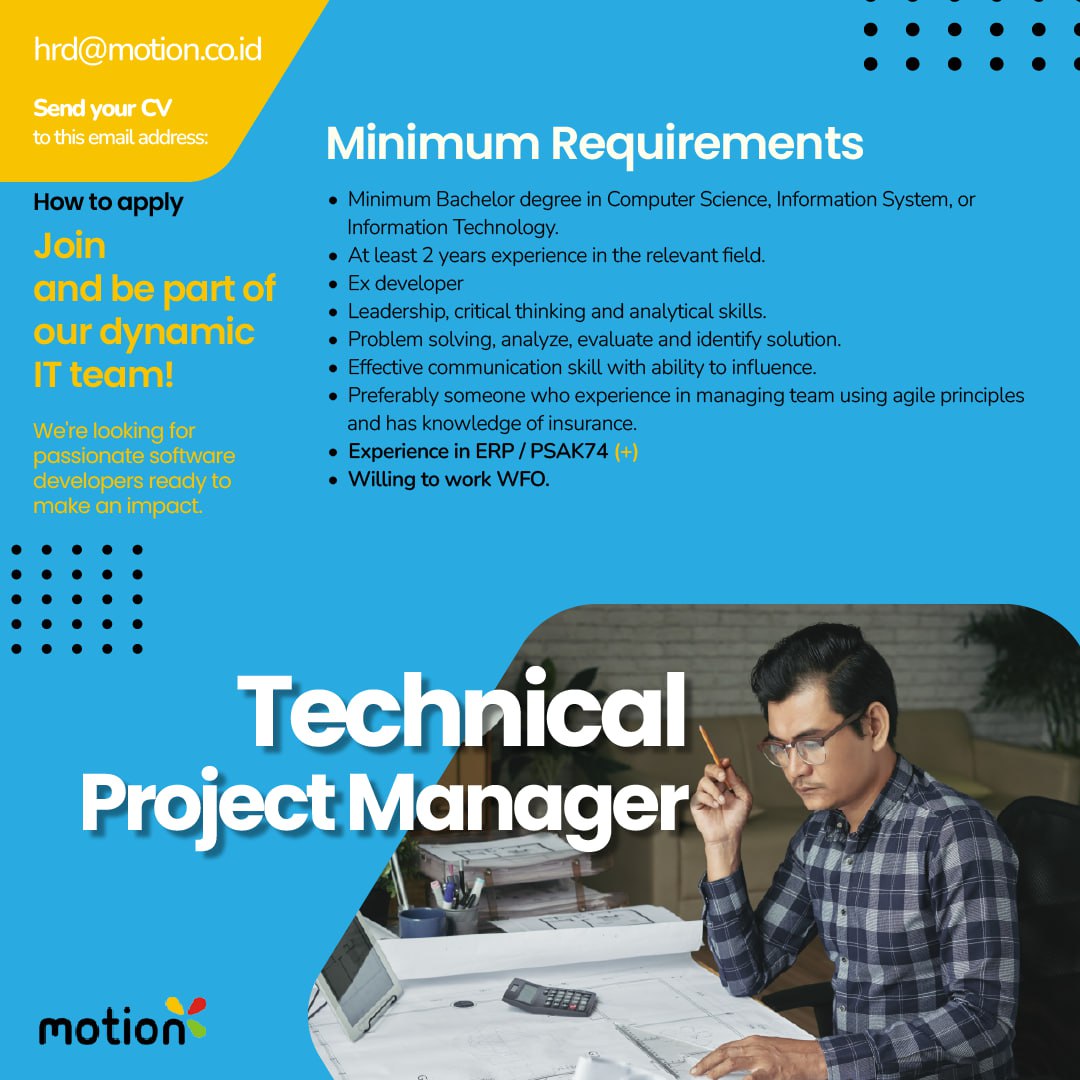 hrd@motion.co.id

Send your CV
to this email address:

How to apply

Join
and be part of
our dynamic
IT team!

We're looking for passionate software developers ready to make an impact.

Minimum Requirements

- Minimum Bachelor degree in Computer Science, Information System, or Information Technology.
- At least 2 years experience in the relevant field.
- Ex developer
- Leadership, critical thinking and analytical skills.
- Problem solving, analyze, evaluate and identify solution.
- Effective communication skill with ability to influence.
- Preferably someone who experience in managing team using agile principles and has knowledge of insurance.
- Experience in ERP / PSAK74 (+)
- Willing to work WFO.

Technical
Project Manager

motion